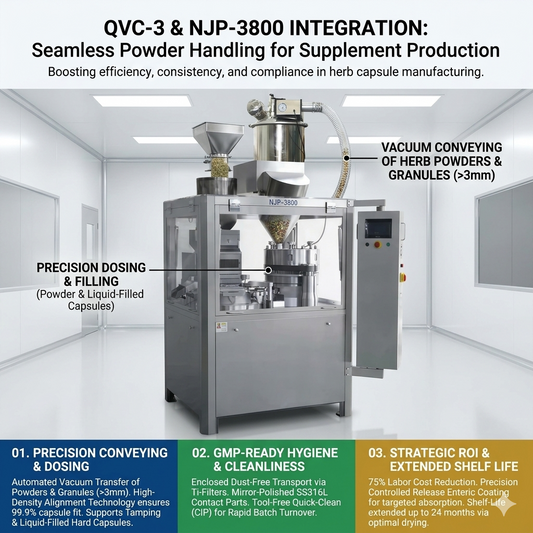 QVC-3 & NJP-3800 INTEGRATION:
Seamless Powder Handling for Supplement Production

Boosting efficiency, consistency, and compliance in herb capsule manufacturing.

VACUUM CONVEYING OF HERB POWDERS & GRANULES (>3mm)

NJP-3800

PRECISION DOSING & FILLING
(Powder & Liquid-Filled Capsules)

01. PRECISION CONVEYING & DOSING

Automated Vacuum Transfer of Powders & Granules (>3mm). High-Density Alignment Technology ensures 99.9% capsule fit. Supports Tamping & Liquid-Filled Hard Capsules.

02. GMP-READY HYGIENE & CLEANLINESS

Enclosed Dust-Free Transport via Ti-Filters. Mirror-Polished SS316L Contact Parts. Tool-Free Quick-Clean (CIP) for Rapid Batch Turnover.

03. STRATEGIC ROI & EXTENDED SHELF LIFE

75% Labor Cost Reduction. Precision Controlled Release Enteric Coating for targeted absorption. Shelf-Life extended up to 24 months via optimal drying.